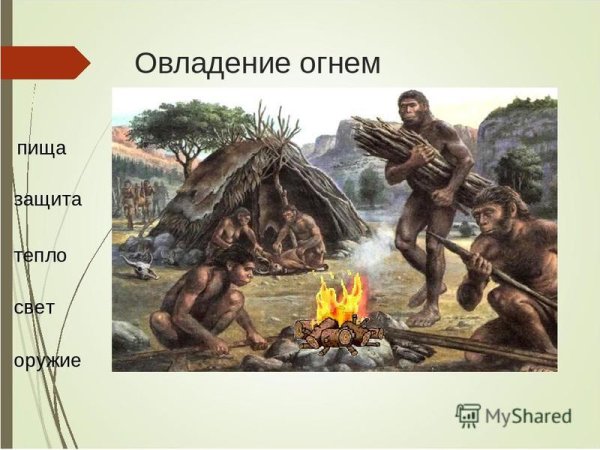 Овладение огнем

пища

защита

тепло

свет

оружие

MyShared